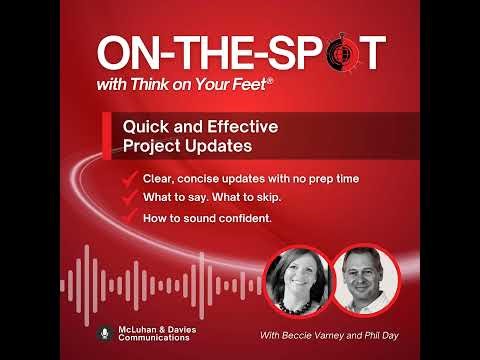 ON-THE-SPOT
with Think on Your Feet®

Quick and Effective Project Updates

Clear, concise updates with no prep time
What to say. What to skip.
How to sound confident.

McLuhan & Davies Communications

With Beccie Varney and Phil Day